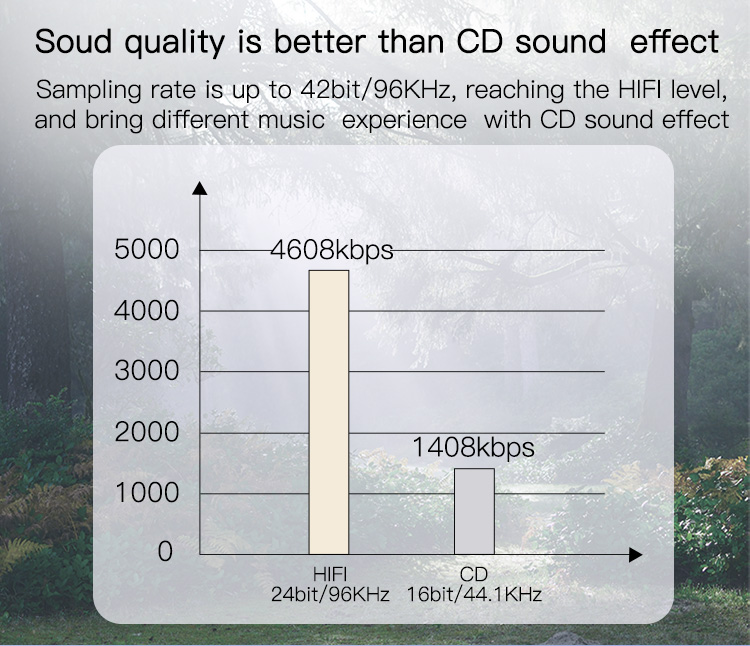 Soud quality is better than CD sound effect

Sampling rate is up to 42bit/96KHz, reaching the HIFI level, and bring different music experience with CD sound effect

5000
4000
3000
2000
1000
0

4608kbps
1408kbps

HIFI
24bit/96KHz

CD
16bit/44.1KHz